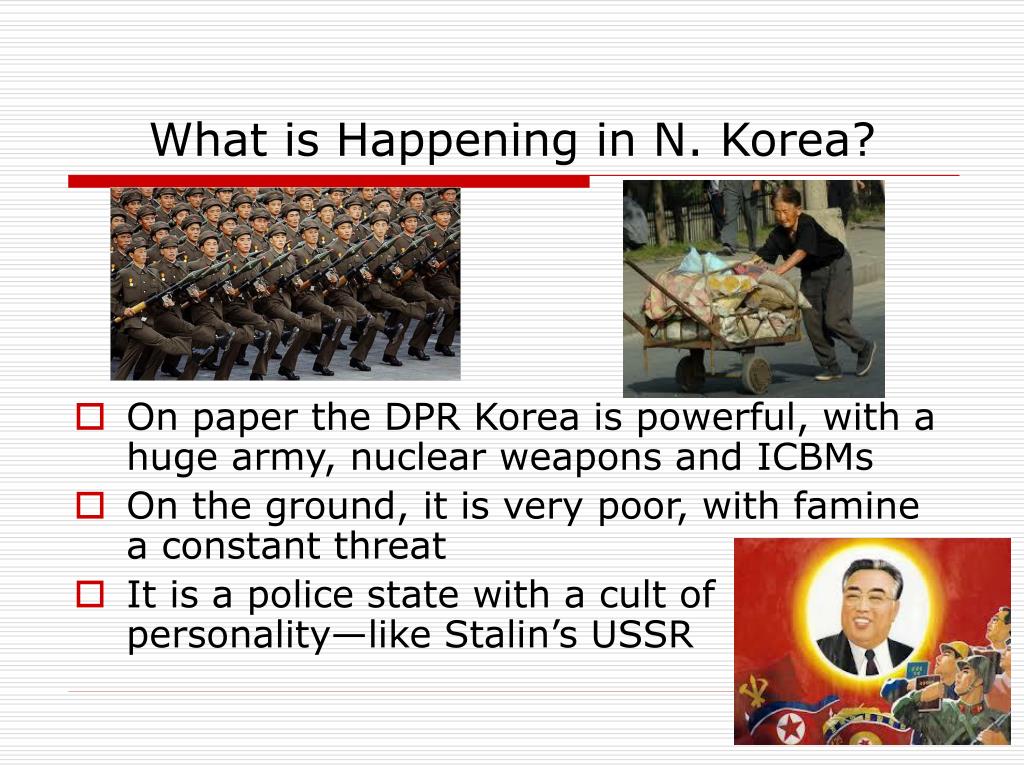 What is Happening in N. Korea?

On paper the DPR Korea is powerful, with a huge army, nuclear weapons and ICBMs

On the ground, it is very poor, with famine a constant threat

It is a police state with a cult of personality—like Stalin's USSR